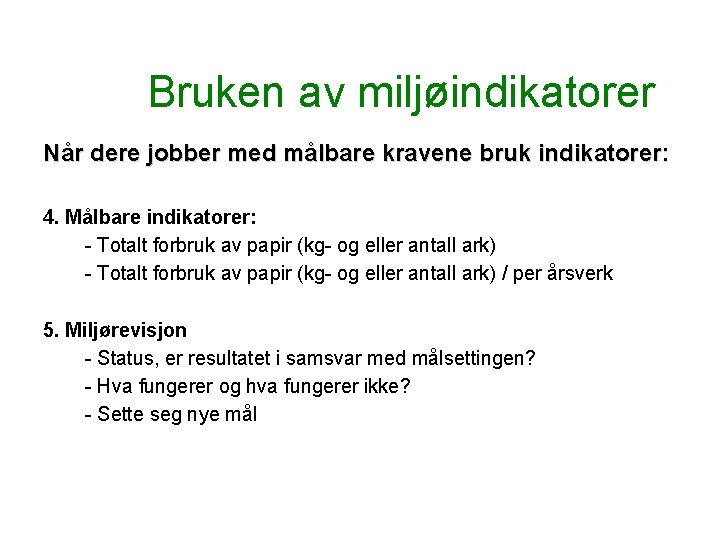 Bruken av miljøindikatorer

Når dere jobber med målbare kravene bruk indikatorer:

4. Målbare indikatorer:
- Totalt forbruk av papir (kg- og eller antall ark)
- Totalt forbruk av papir (kg- og eller antall ark) / per årsverk

5. Miljørevisjon
- Status, er resultatet i samsvar med målsettingen?
- Hva fungerer og hva fungerer ikke?
- Sette seg nye mål